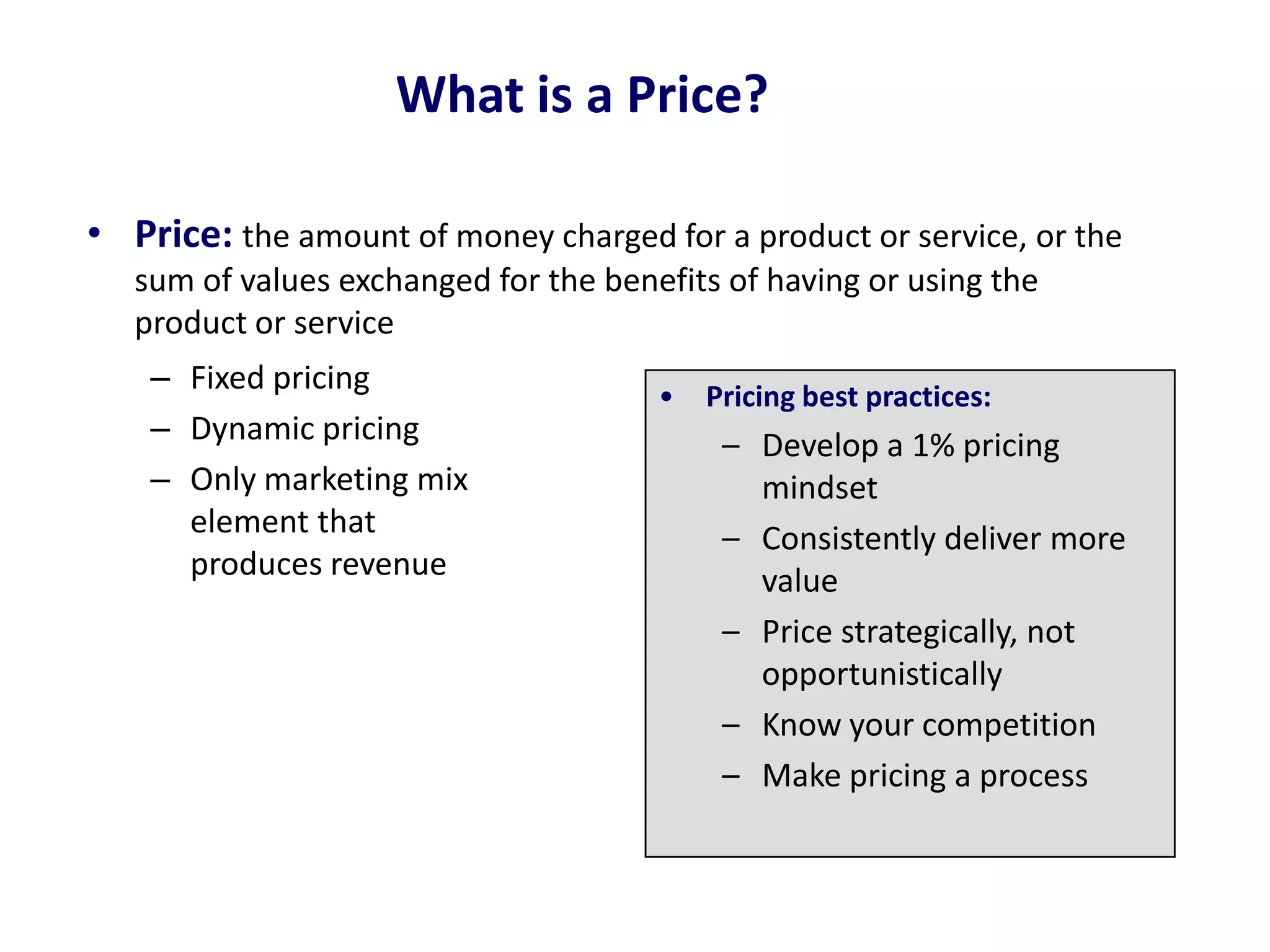 What is a Price?

• Price: the amount of money charged for a product or service, or the sum of values exchanged for the benefits of having or using the product or service

– Fixed pricing
– Dynamic pricing
– Only marketing mix element that produces revenue

• Pricing best practices:
– Develop a 1% pricing mindset
– Consistently deliver more value
– Price strategically, not opportunistically
– Know your competition
– Make pricing a process